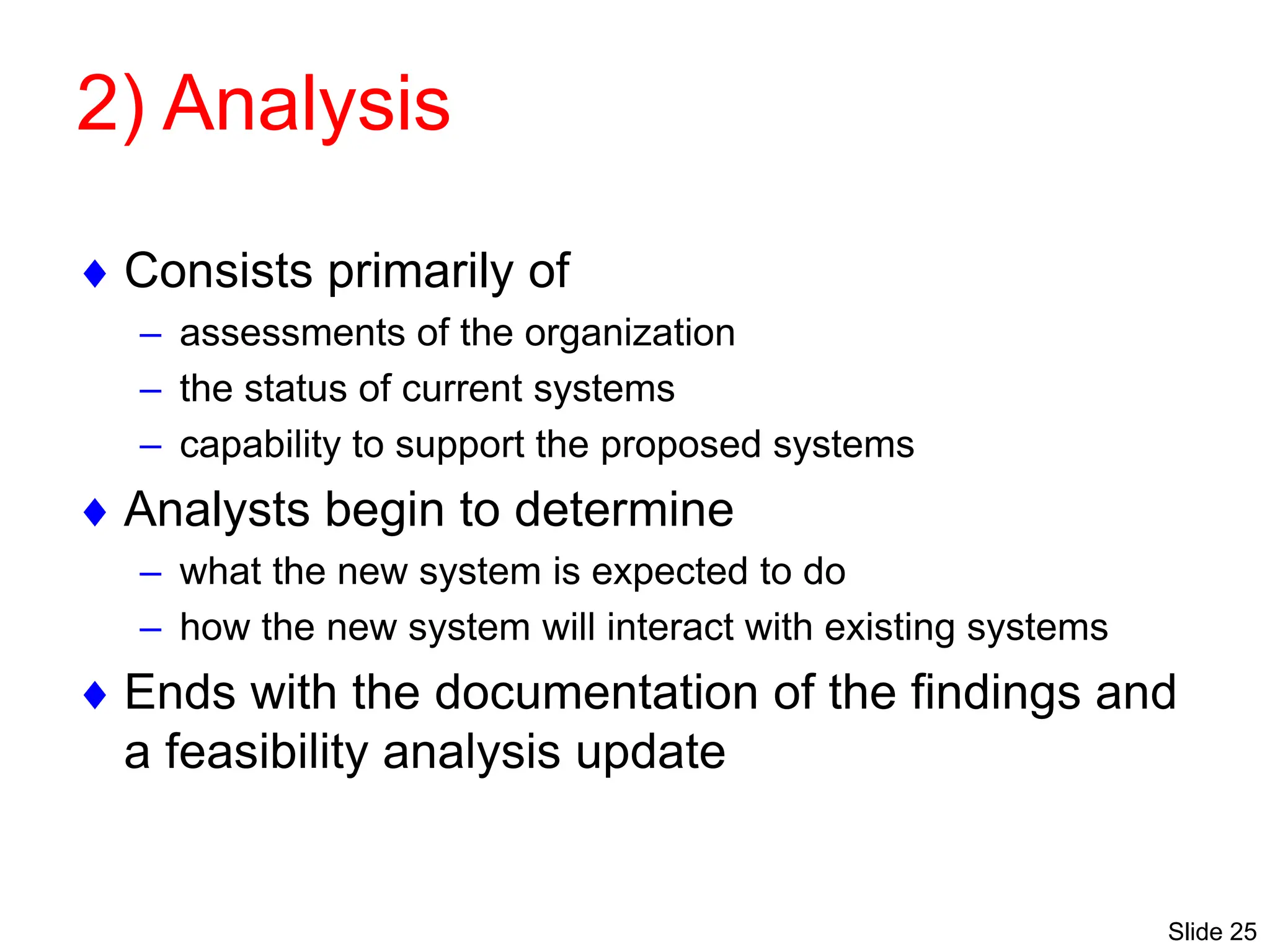 2) Analysis

♦ Consists primarily of
– assessments of the organization
– the status of current systems
– capability to support the proposed systems

♦ Analysts begin to determine
– what the new system is expected to do
– how the new system will interact with existing systems

♦ Ends with the documentation of the findings and a feasibility analysis update

Slide 25